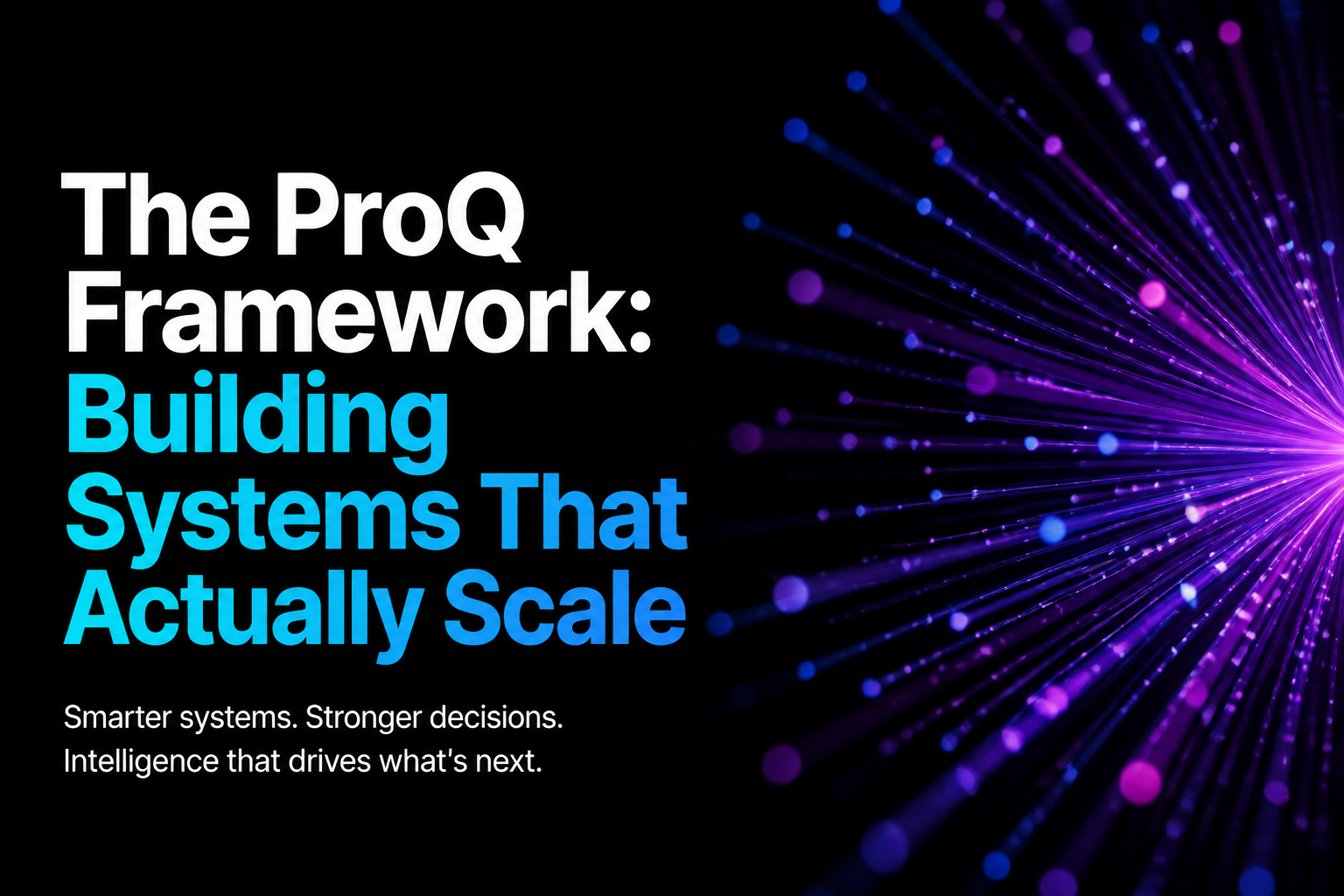 The ProQ Framework: Building Systems That Actually Scale

Smarter systems. Stronger decisions. Intelligence that drives what's next.